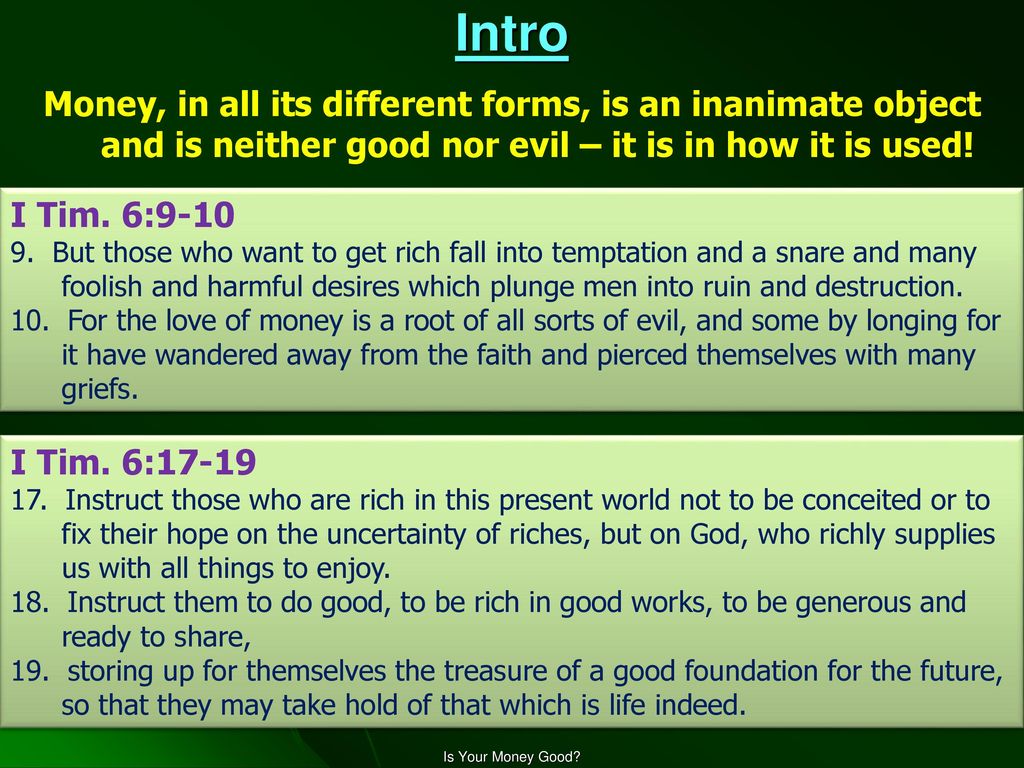 Intro

Money, in all its different forms, is an inanimate object and is neither good nor evil – it is in how it is used!

I Tim. 6:9-10
9. But those who want to get rich fall into temptation and a snare and many foolish and harmful desires which plunge men into ruin and destruction.
10. For the love of money is a root of all sorts of evil, and some by longing for it have wandered away from the faith and pierced themselves with many griefs.

I Tim. 6:17-19
17. Instruct those who are rich in this present world not to be conceited or to fix their hope on the uncertainty of riches, but on God, who richly supplies us with all things to enjoy.
18. Instruct them to do good, to be rich in good works, to be generous and ready to share,
19. storing up for themselves the treasure of a good foundation for the future, so that they may take hold of that which is life indeed.

Is Your Money Good?